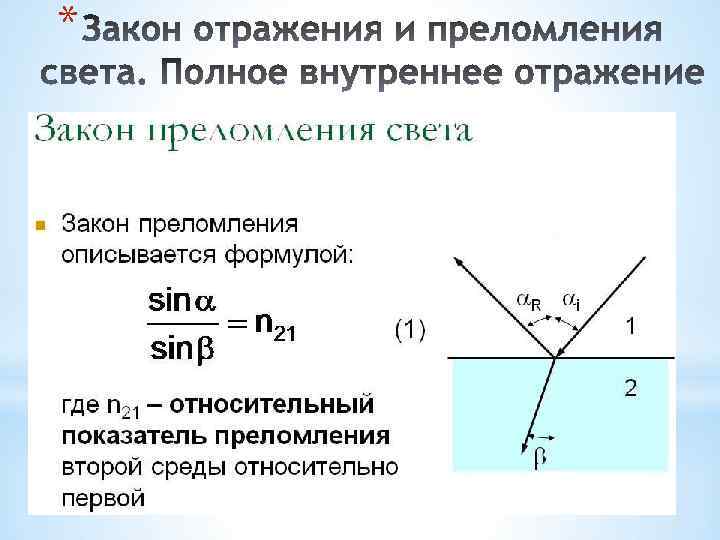 *Закон отражения и преломления света. Полное внутреннее отражение

Закон преломления света

Закон преломления описывается формулой:

$\frac{\sin\alpha}{\sin\beta} = n_{21}$ (1)

где $n_{21}$ – относительный показатель преломления второй среды относительно первой

$\alpha_R$ $\alpha_i$

1

2

$\beta$